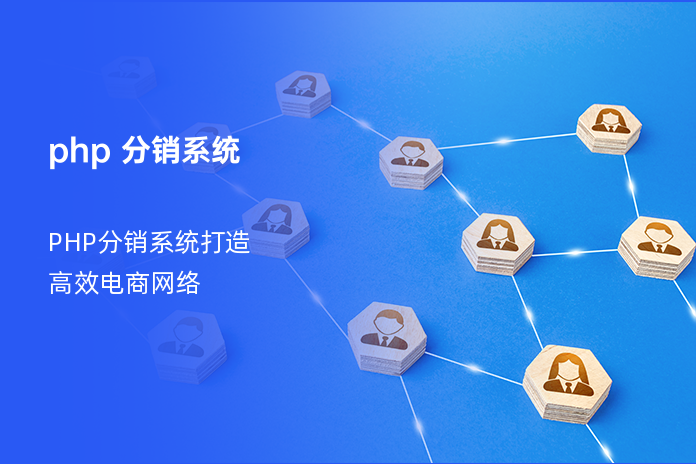 php 分销系统

PHP分销系统打造
高效电商网络